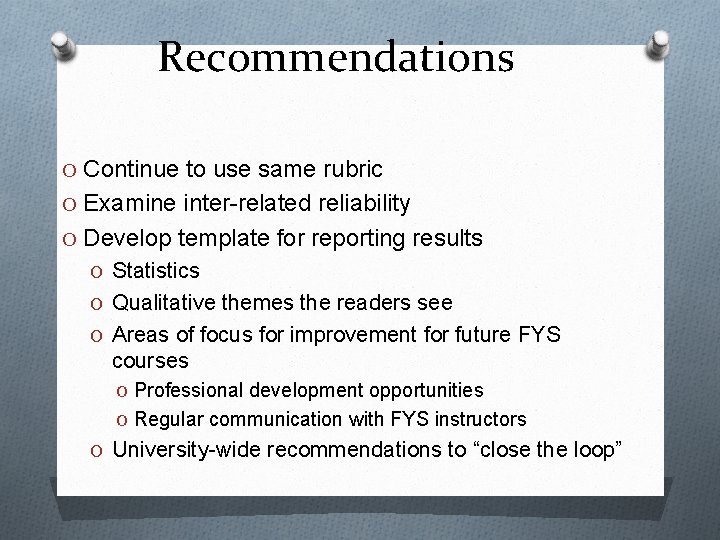 Recommendations

O Continue to use same rubric
O Examine inter-related reliability
O Develop template for reporting results
O Statistics
O Qualitative themes the readers see
O Areas of focus for improvement for future FYS courses
O Professional development opportunities
O Regular communication with FYS instructors
O University-wide recommendations to “close the loop”